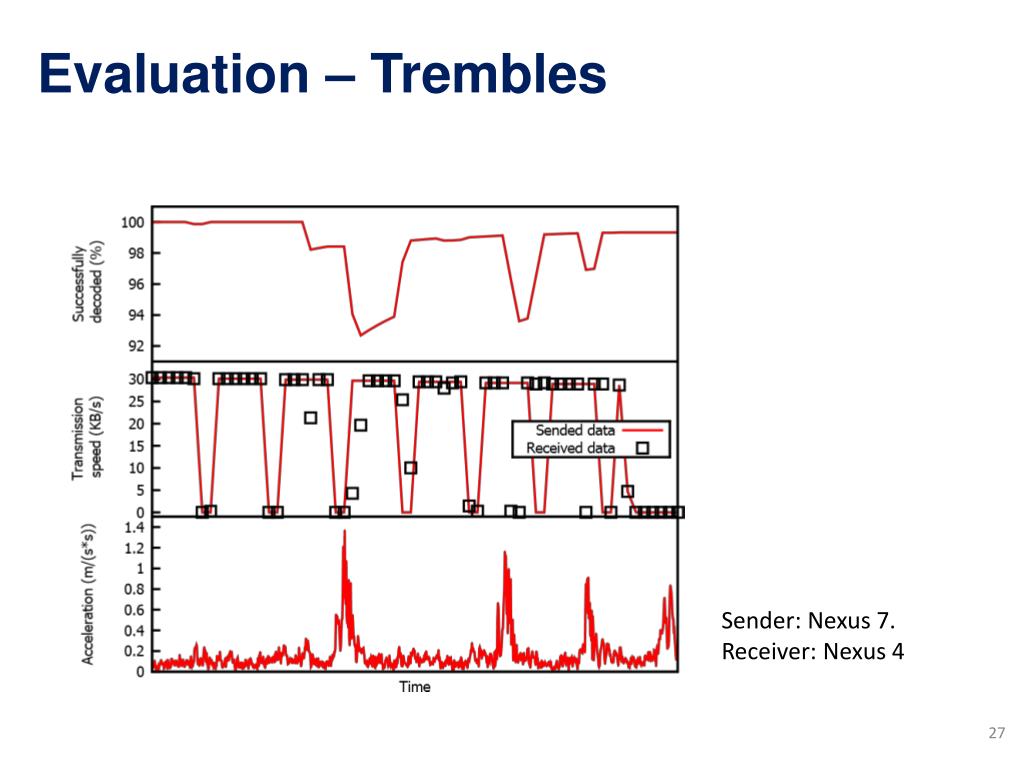 Evaluation – Trembles

Successfully decoded (%)
100
98
96
94
92

Transmission speed (KB/s)
30
25
20
15
10
5
0

Sended data
Received data

Acceleration (m/(s*s))
1.4
1.2
1
0.8
0.6
0.4
0.2
0

Time

Sender: Nexus 7.
Receiver: Nexus 4

27